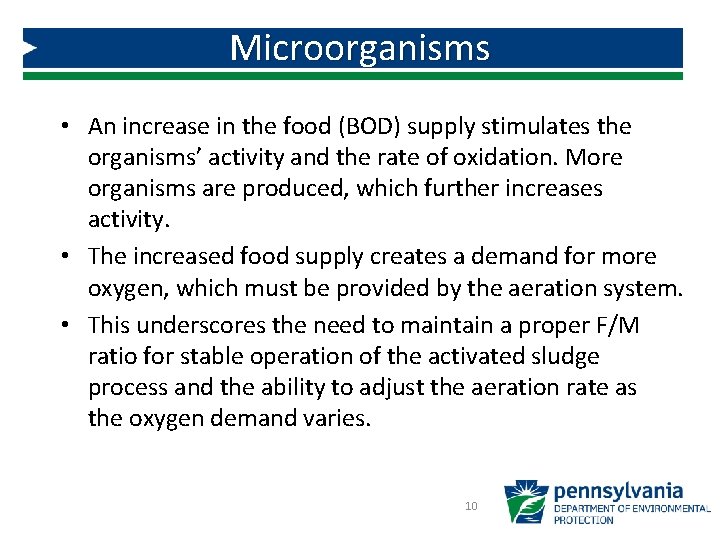 Microorganisms

• An increase in the food (BOD) supply stimulates the organisms' activity and the rate of oxidation. More organisms are produced, which further increases activity.

• The increased food supply creates a demand for more oxygen, which must be provided by the aeration system.

• This underscores the need to maintain a proper F/M ratio for stable operation of the activated sludge process and the ability to adjust the aeration rate as the oxygen demand varies.

10

pennsylvania
DEPARTMENT OF ENVIRONMENTAL PROTECTION